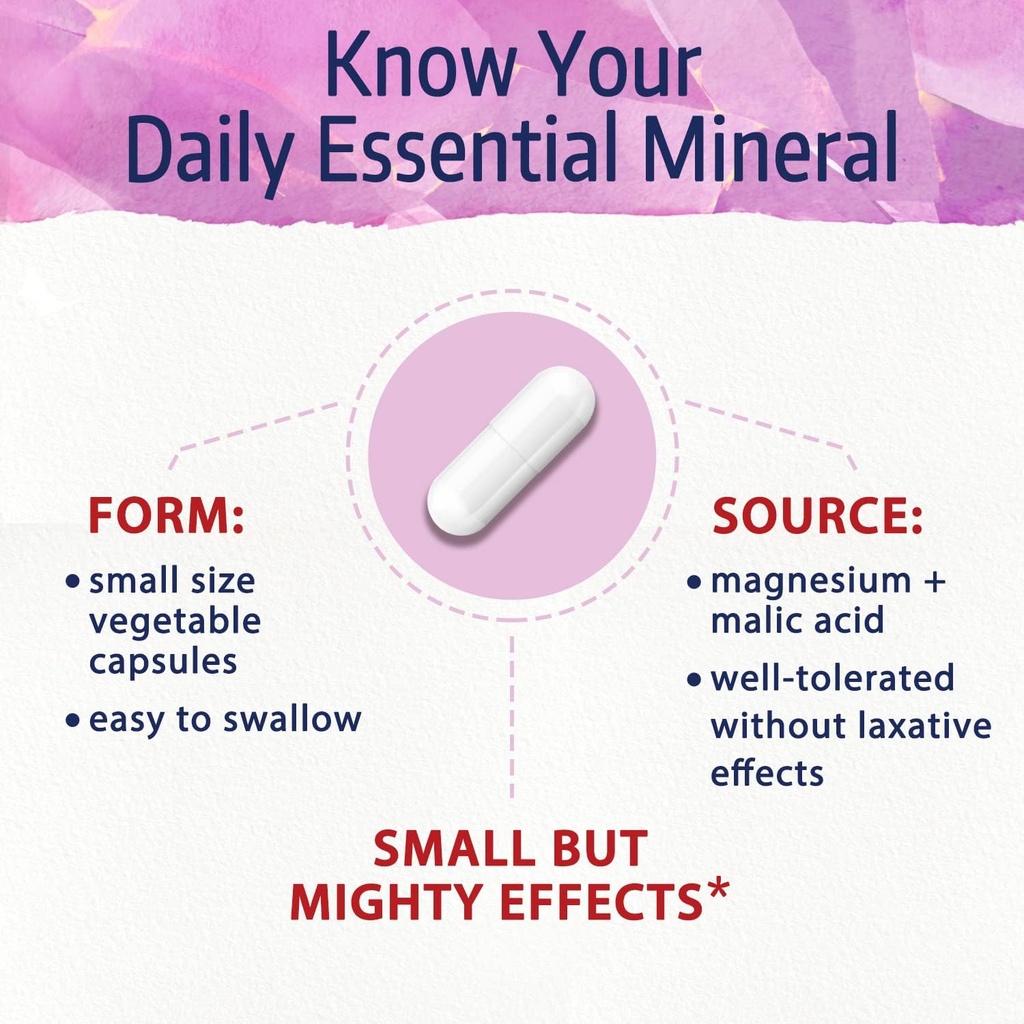 Know Your
Daily Essential Mineral

FORM:
• small size vegetable capsules
• easy to swallow

SOURCE:
• magnesium + malic acid
• well-tolerated without laxative effects

SMALL BUT MIGHTY EFFECTS*